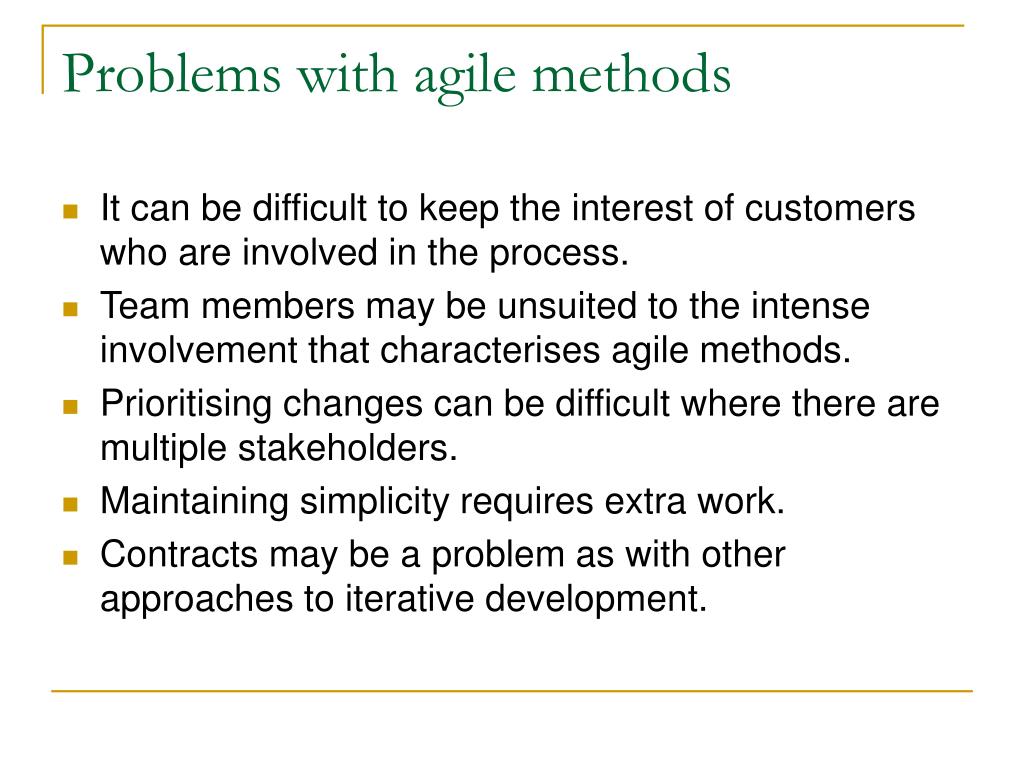 Problems with agile methods

- It can be difficult to keep the interest of customers who are involved in the process.
- Team members may be unsuited to the intense involvement that characterises agile methods.
- Prioritising changes can be difficult where there are multiple stakeholders.
- Maintaining simplicity requires extra work.
- Contracts may be a problem as with other approaches to iterative development.